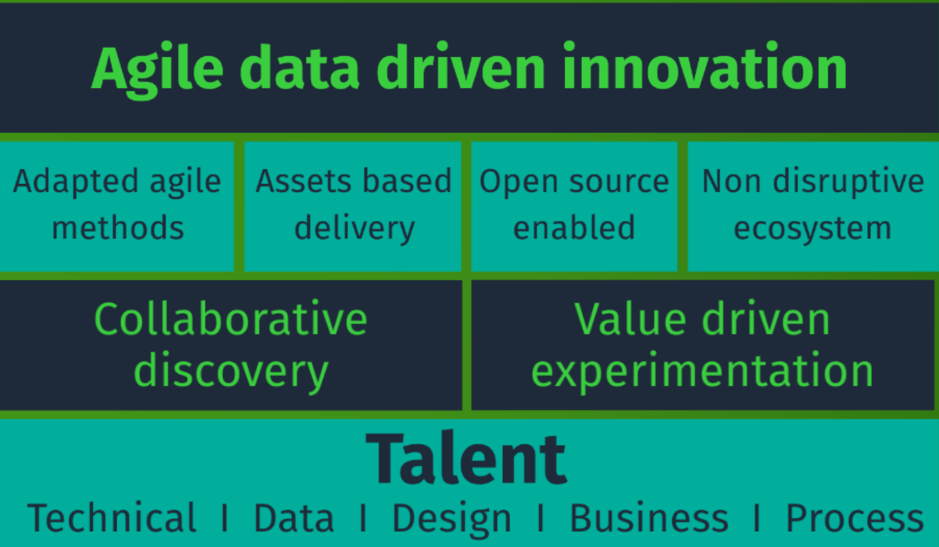 Agile data driven innovation

Adapted agile methods

Assets based delivery

Open source enabled

Non disruptive ecosystem

Collaborative discovery

Value driven experimentation

Talent

Technical I Data I Design I Business I Process